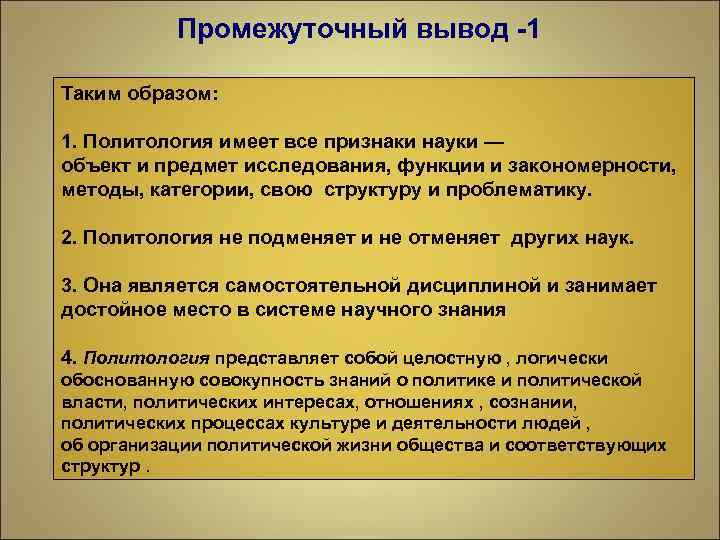 Промежуточный вывод -1

Таким образом:

1. Политология имеет все признаки науки — объект и предмет исследования, функции и закономерности, методы, категории, свою структуру и проблематику.

2. Политология не подменяет и не отменяет других наук.

3. Она является самостоятельной дисциплиной и занимает достойное место в системе научного знания

4. Политология представляет собой целостную , логически обоснованную совокупность знаний о политике и политической власти, политических интересах, отношениях , сознании, политических процессах культуре и деятельности людей , об организации политической жизни общества и соответствующих структур .